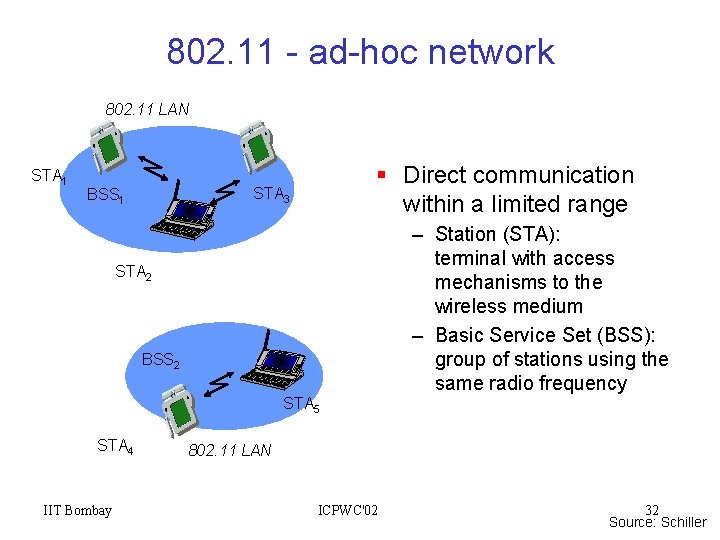 802.11 - ad-hoc network

802.11 LAN

$STA_1$

$BSS_1$

$STA_3$

$STA_2$

$BSS_2$

$STA_5$

$STA_4$

802.11 LAN

▪ Direct communication within a limited range

– Station (STA): terminal with access mechanisms to the wireless medium

– Basic Service Set (BSS): group of stations using the same radio frequency

IIT Bombay

ICPWC'02

32

Source: Schiller